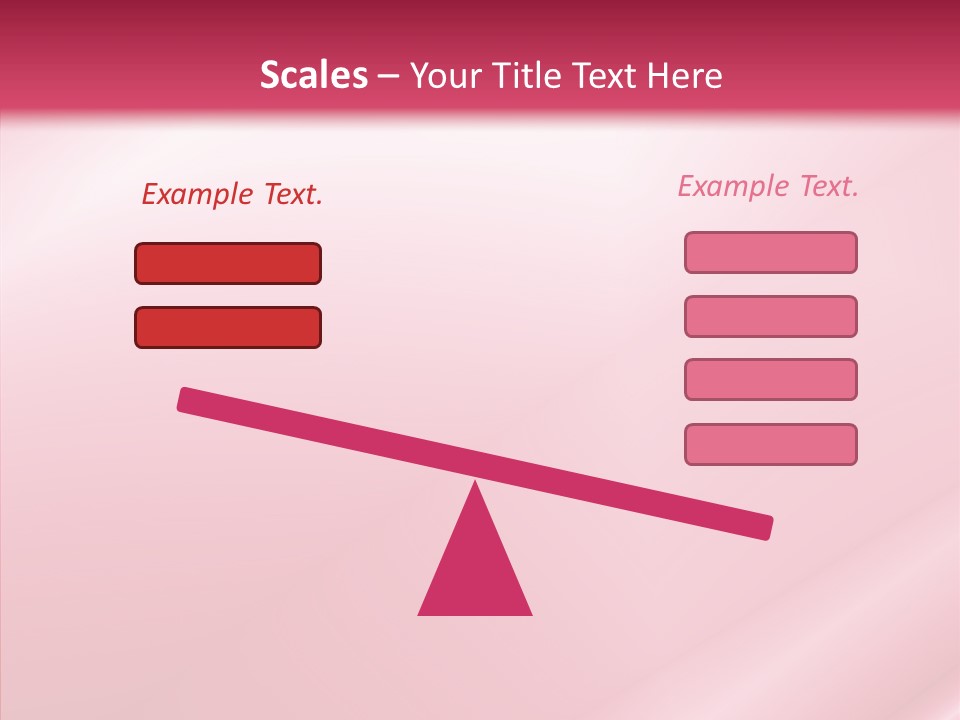 Scales – Your Title Text Here

Example Text.

Example Text.